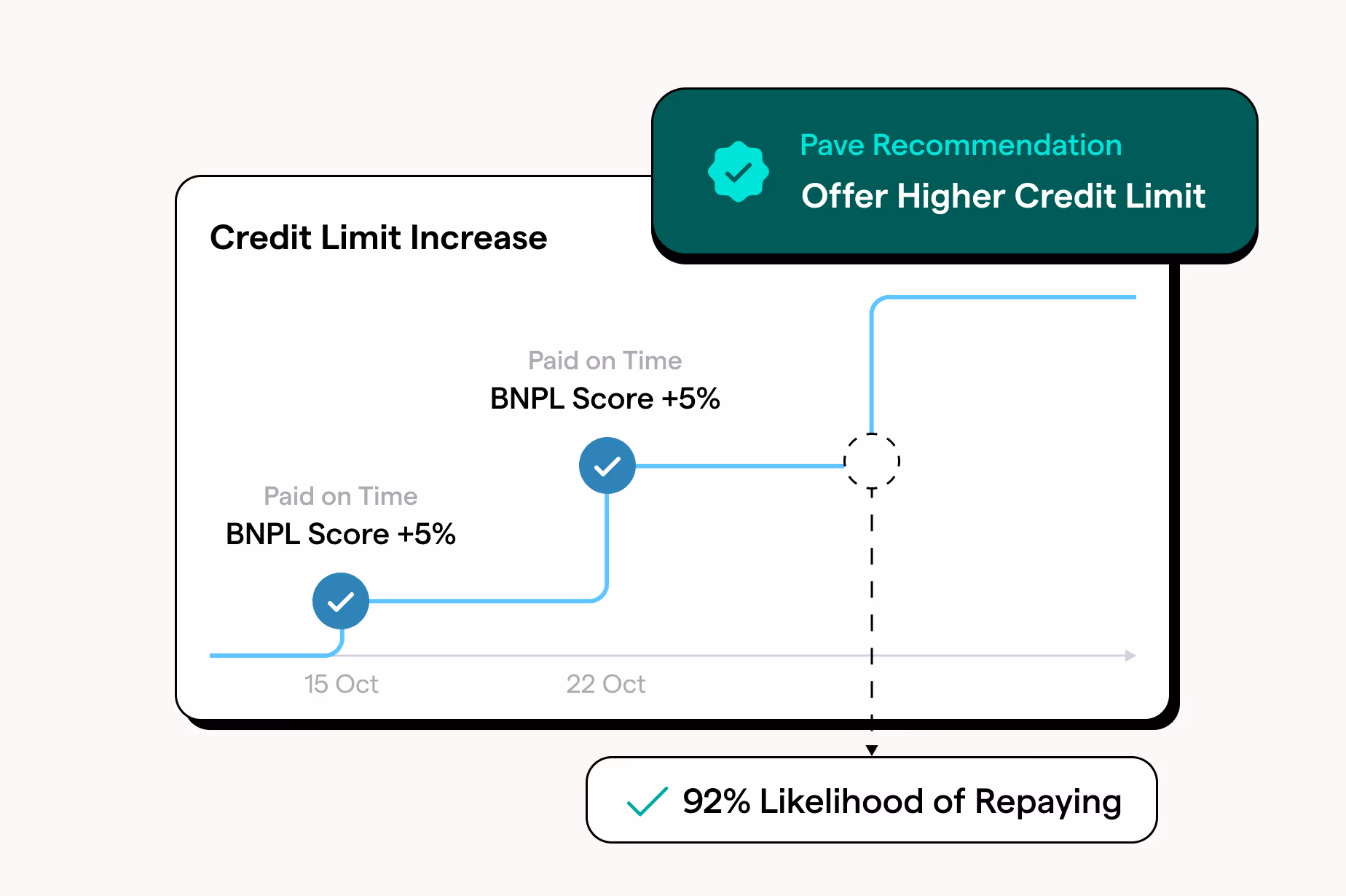 Pave Recommendation
Offer Higher Credit Limit

Credit Limit Increase

Paid on Time
BNPL Score +5%

Paid on Time
BNPL Score +5%

15 Oct
22 Oct

92% Likelihood of Repaying